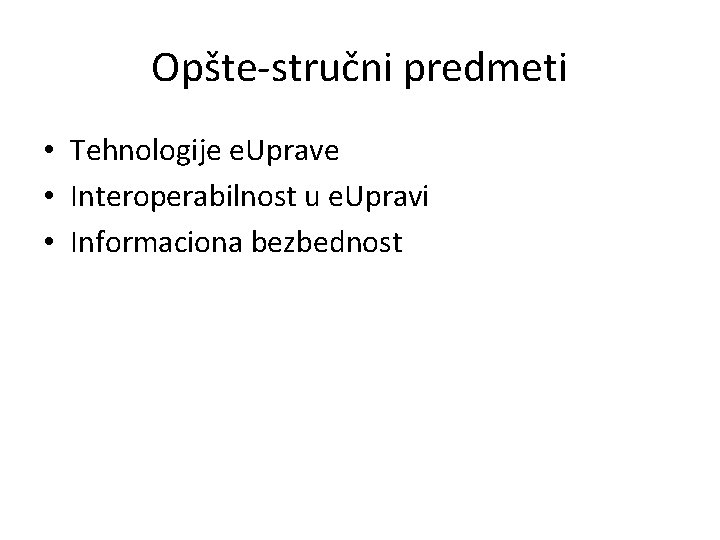 Opšte-stručni predmeti

• Tehnologije eUprave
• Interoperabilnost u eUpravi
• Informaciona bezbednost